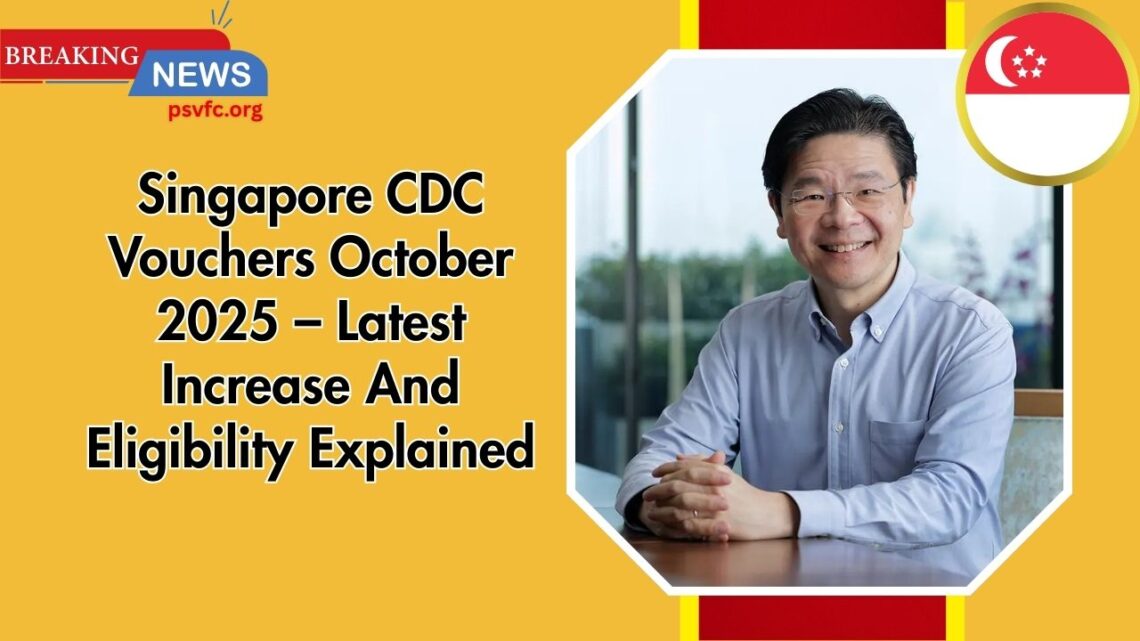 BREAKING NEWS
psvfc.org

Singapore CDC Vouchers October 2025 – Latest Increase And Eligibility Explained